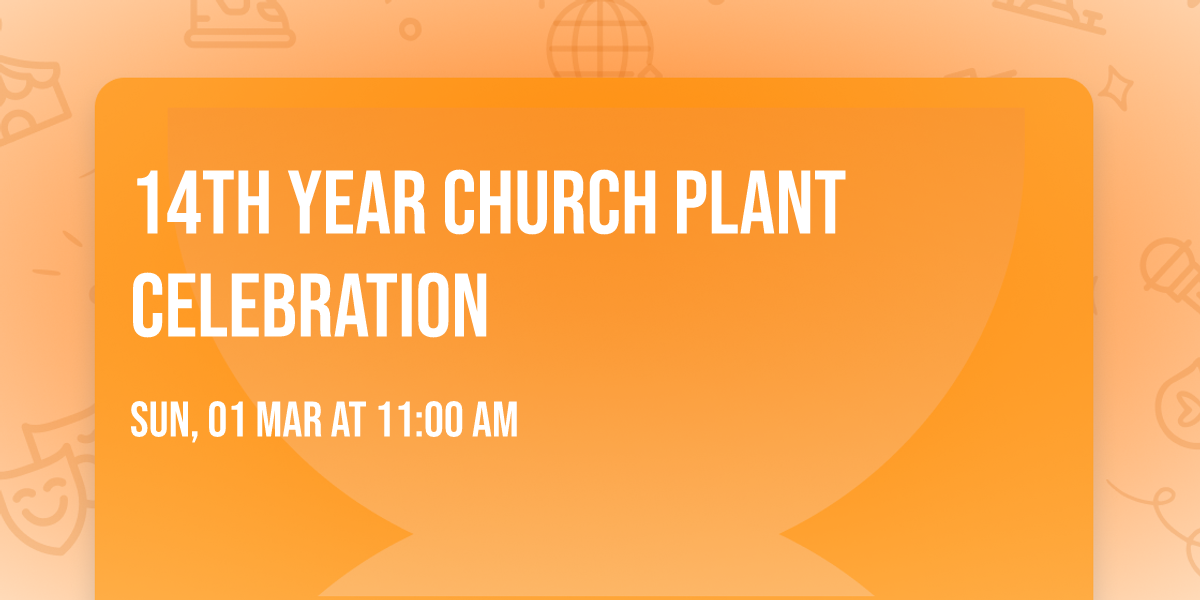 14TH YEAR CHURCH PLANT CELEBRATION

SUN, 01 MAR AT 11:00 AM